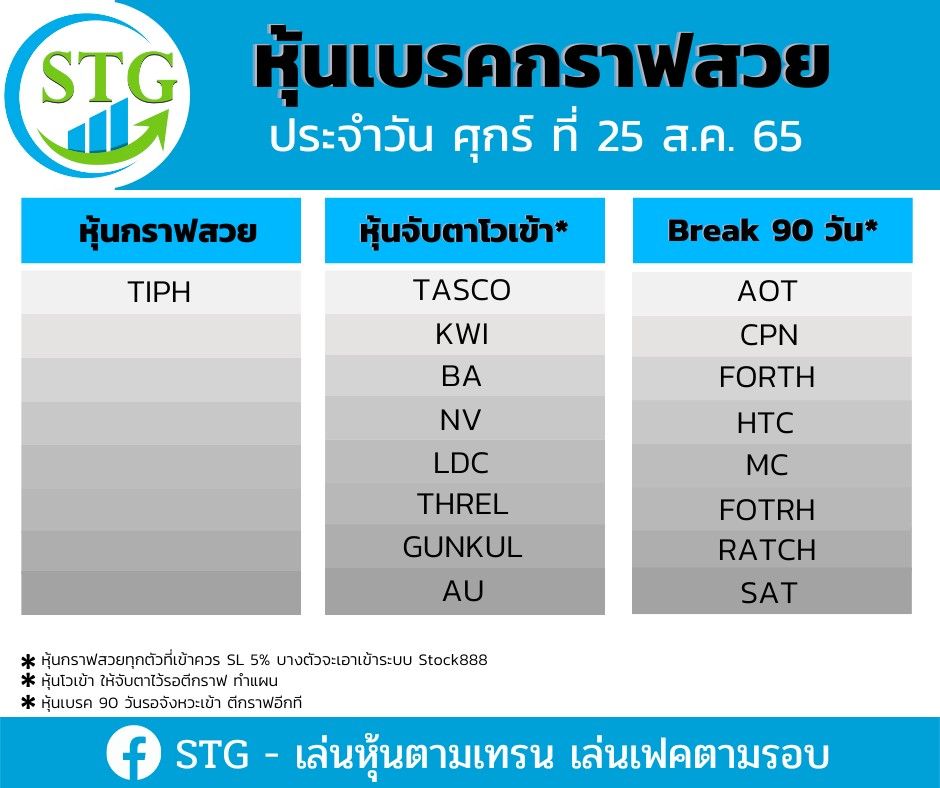 STG

หุ้นเบรคกราฟสวย

ประจำวัน ศุกร์ ที่ 25 ส.ค. 65

| หุ้นกราฟสวย | หุ้นจับตาโวเข้า* | Break 90 วัน* |
|---|---|---|
| TIPH | TASCO | AOT |
| | KWI | CPN |
| | BA | FORTH |
| | NV | HTC |
| | LDC | MC |
| | THREL | FOTRH |
| | GUNKUL | RATCH |
| | AU | SAT |

* หุ้นกราฟสวยทุกตัวที่เข้าควร SL 5% บางตัวจะเอาเข้าระบบ Stock888
* หุ้นโวเข้า ให้จับตาไว้รอตีกราฟ ทำแผน
* หุ้นเบรค 90 วันรอจังหวะเข้า ตีกราฟอีกที

STG - เล่นหุ้นตามเทรน เล่นเฟคตามรอบ